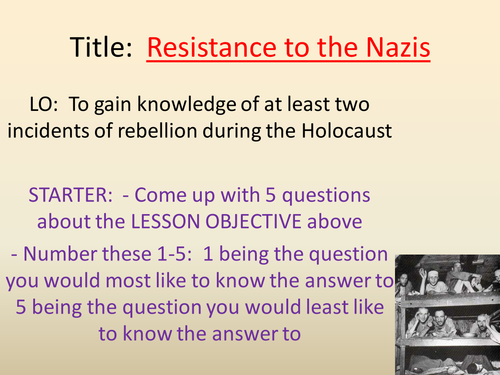 Title: Resistance to the Nazis

LO: To gain knowledge of at least two incidents of rebellion during the Holocaust

STARTER: - Come up with 5 questions about the LESSON OBJECTIVE above

- Number these 1-5: 1 being the question you would most like to know the answer to 5 being the question you would least like to know the answer to